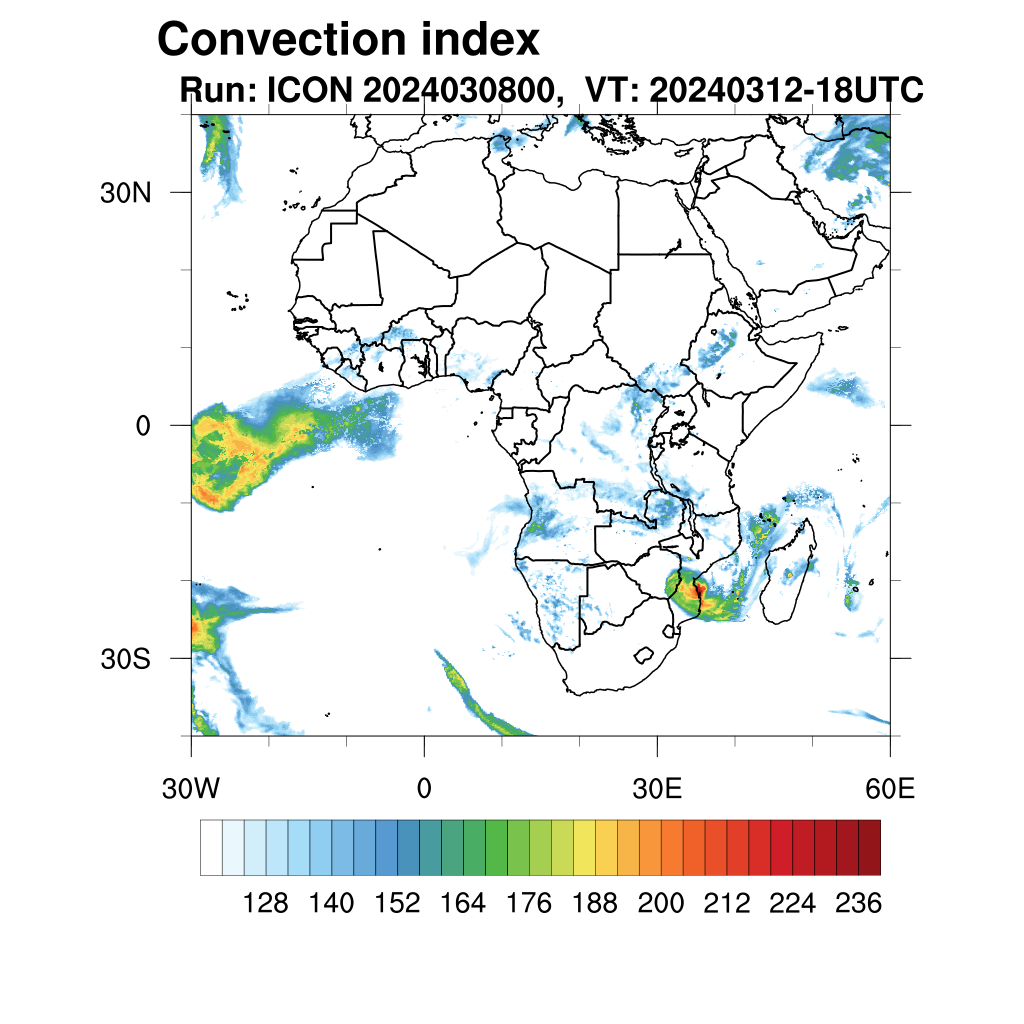 Convection index
Run: ICON 2024030800, VT: 20240312-18UTC

30N
0
30S

30W
0
30E
60E

128 140 152 164 176 188 200 212 224 236